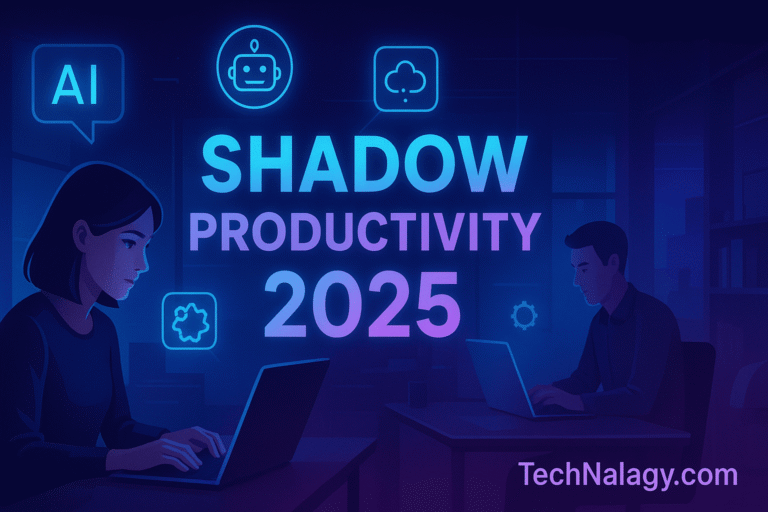 AI

SHADOW
PRODUCTIVITY
2025

TechNalagy.com